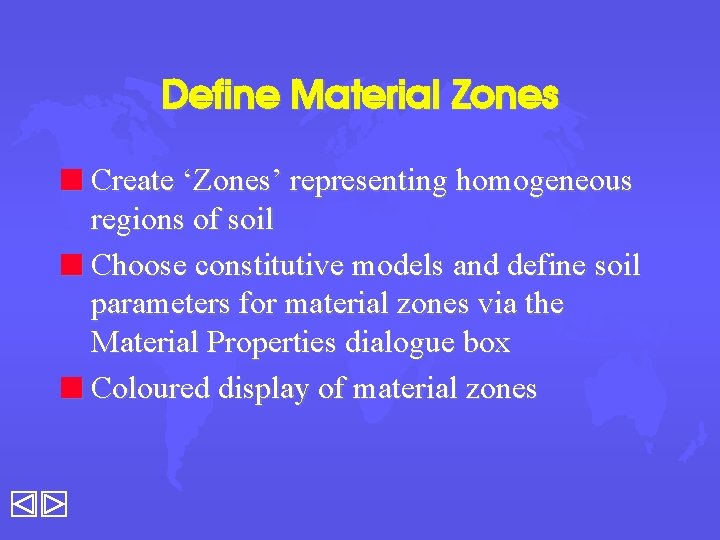 Define Material Zones

Create ‘Zones’ representing homogeneous regions of soil

Choose constitutive models and define soil parameters for material zones via the Material Properties dialogue box

Coloured display of material zones